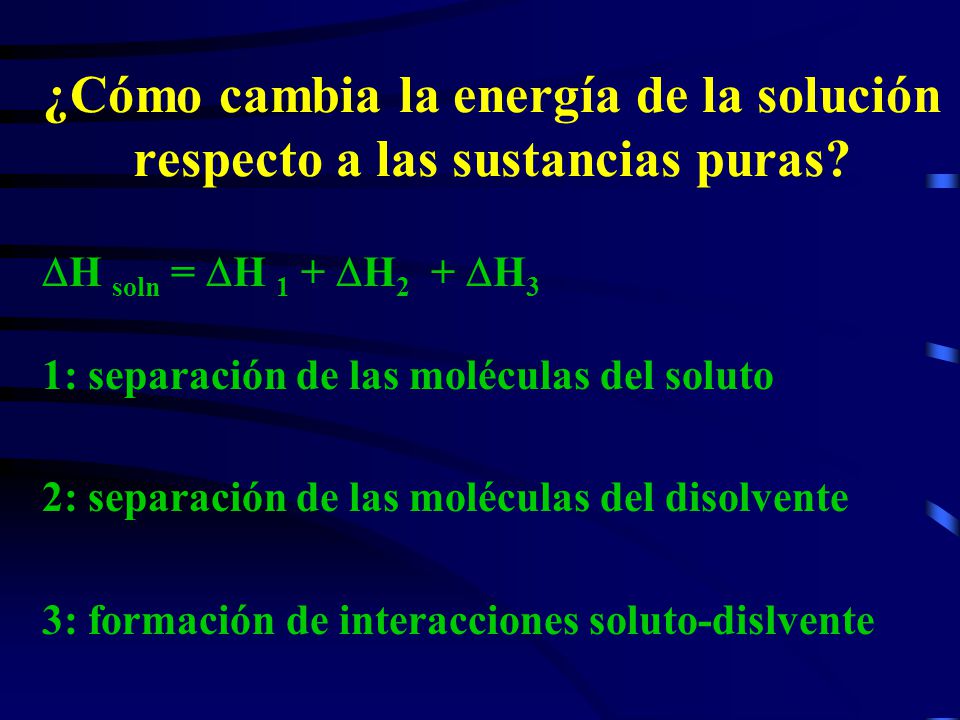 ¿Cómo cambia la energía de la solución respecto a las sustancias puras?

$\Delta H_{soln} = \Delta H_1 + \Delta H_2 + \Delta H_3$

1: separación de las moléculas del soluto

2: separación de las moléculas del disolvente

3: formación de interacciones soluto-dislvente